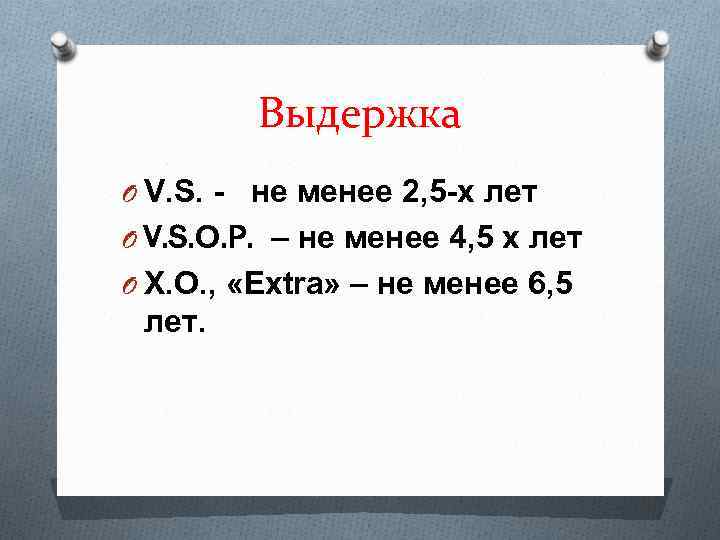 Выдержка

V.S. -   не менее 2,5-х лет
V.S.O.P.  – не менее 4,5 х лет
X.O., «Extra» – не менее 6,5 лет.